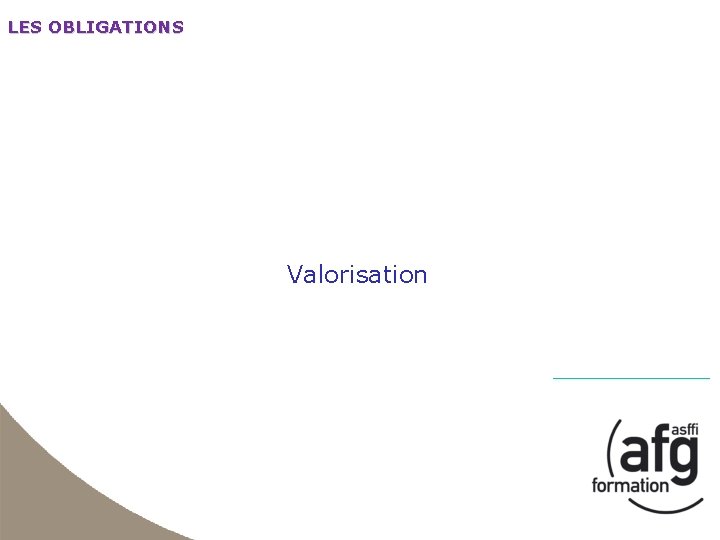 LES OBLIGATIONS

Valorisation

asffi
afg
formation